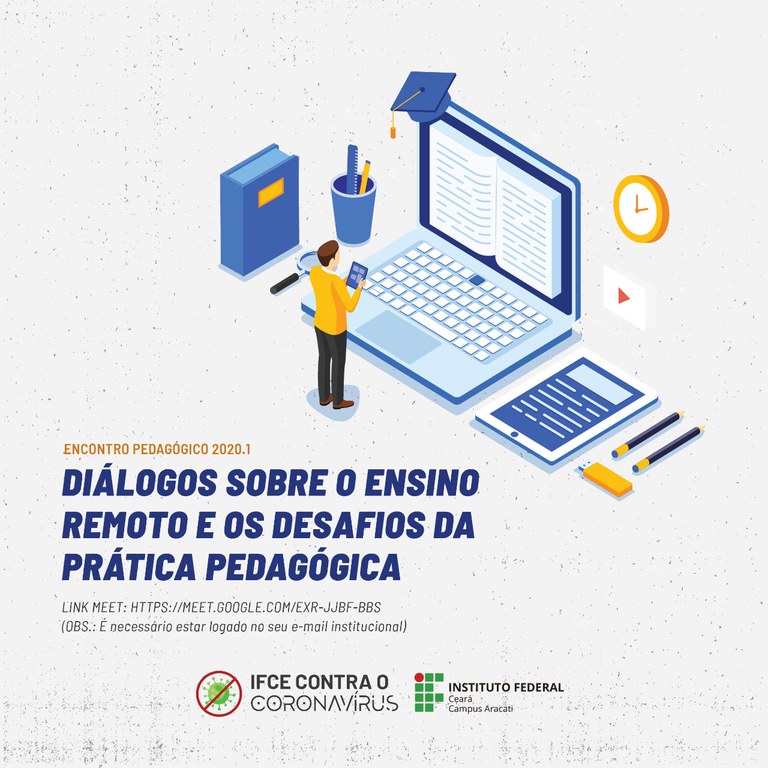 ENCONTRO PEDAGÓGICO 2020.1

DIÁLOGOS SOBRE O ENSINO REMOTO E OS DESAFIOS DA PRÁTICA PEDAGÓGICA

LINK MEET: HTTPS://MEET.GOOGLE.COM/EXR-JJBF-BBS
(OBS.: É necessário estar logado no seu e-mail institucional)

IFCE CONTRA O CORONAVÍRUS

INSTITUTO FEDERAL
Ceará
Campus Aracati